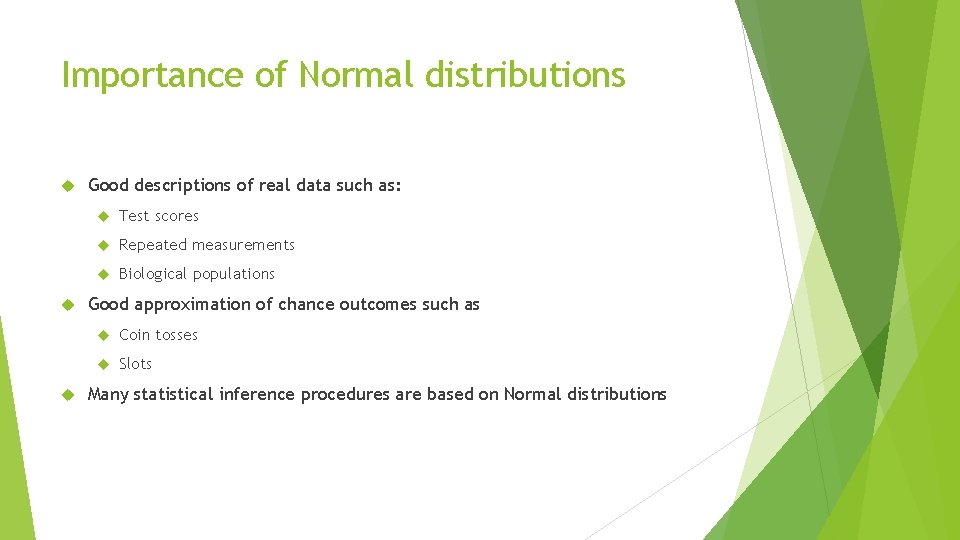 Importance of Normal distributions

Good descriptions of real data such as:

Test scores

Repeated measurements

Biological populations

Good approximation of chance outcomes such as

Coin tosses

Slots

Many statistical inference procedures are based on Normal distributions